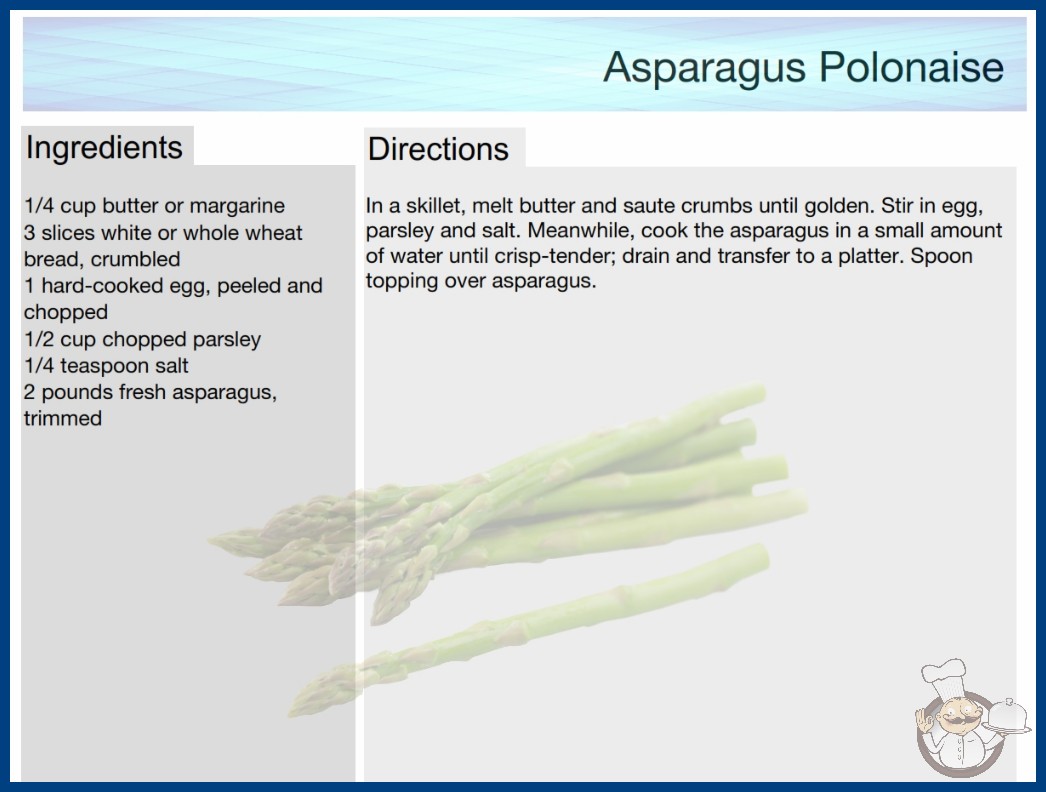 Asparagus Polonaise

Ingredients

1/4 cup butter or margarine
3 slices white or whole wheat bread, crumbled
1 hard-cooked egg, peeled and chopped
1/2 cup chopped parsley
1/4 teaspoon salt
2 pounds fresh asparagus, trimmed

Directions

In a skillet, melt butter and saute crumbs until golden. Stir in egg, parsley and salt. Meanwhile, cook the asparagus in a small amount of water until crisp-tender; drain and transfer to a platter. Spoon topping over asparagus.